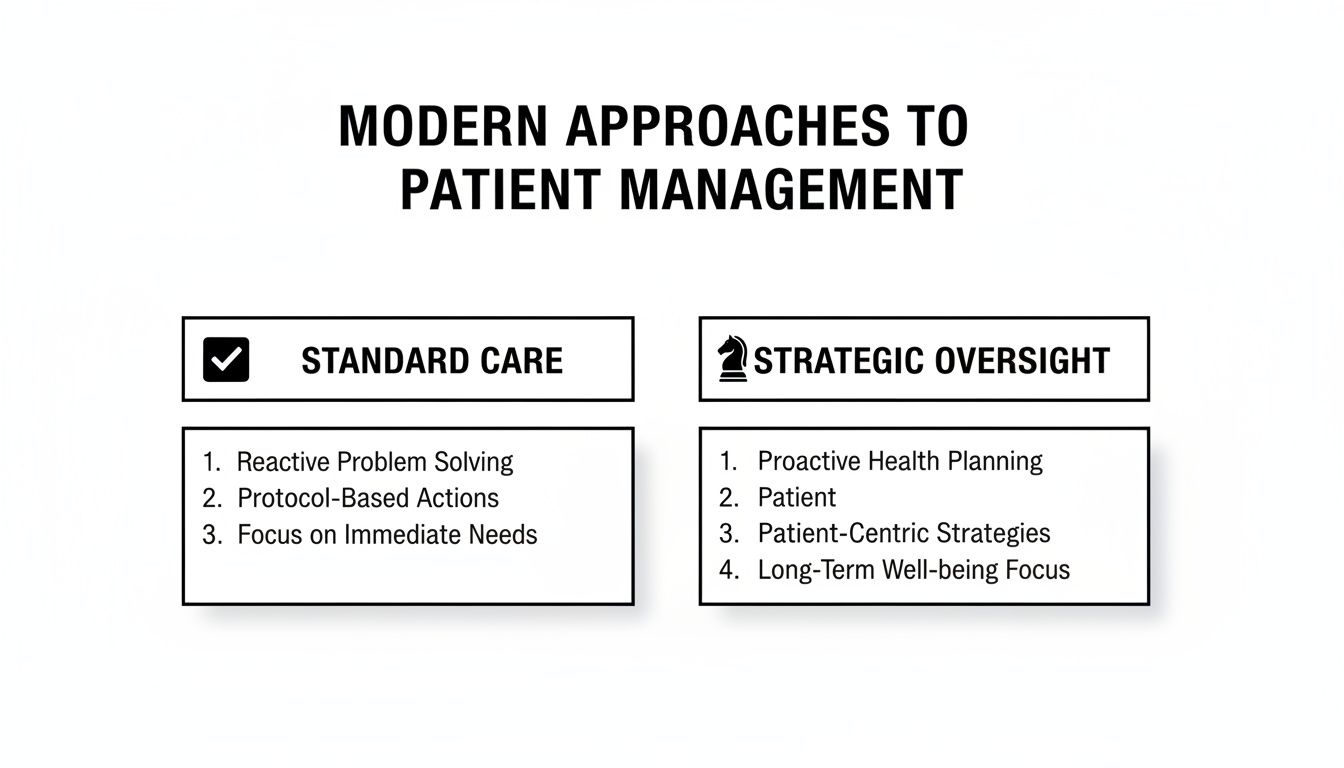 MODERN APPROACHES TO PATIENT MANAGEMENT

STANDARD CARE

1. Reactive Problem Solving
2. Protocol-Based Actions
3. Focus on Immediate Needs

STRATEGIC OVERSIGHT

1. Proactive Health Planning
2. Patient
3. Patient-Centric Strategies
4. Long-Term Well-being Focus